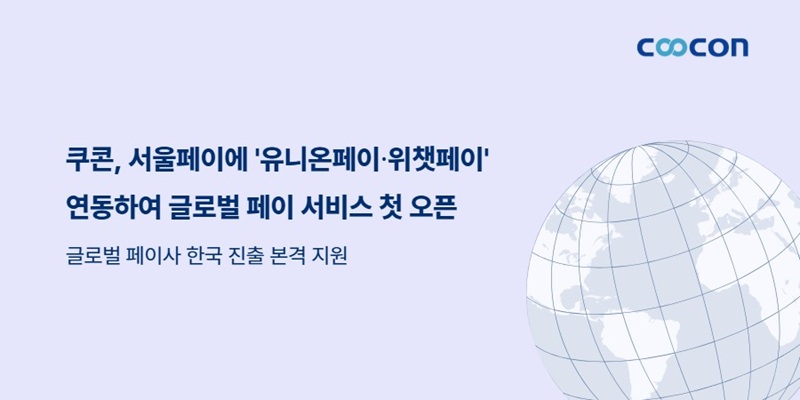 coocon

쿠콘, 서울페이에 '유니온페이·위챗페이' 연동하여 글로벌 페이 서비스 첫 오픈

글로벌 페이사 한국 진출 본격 지원